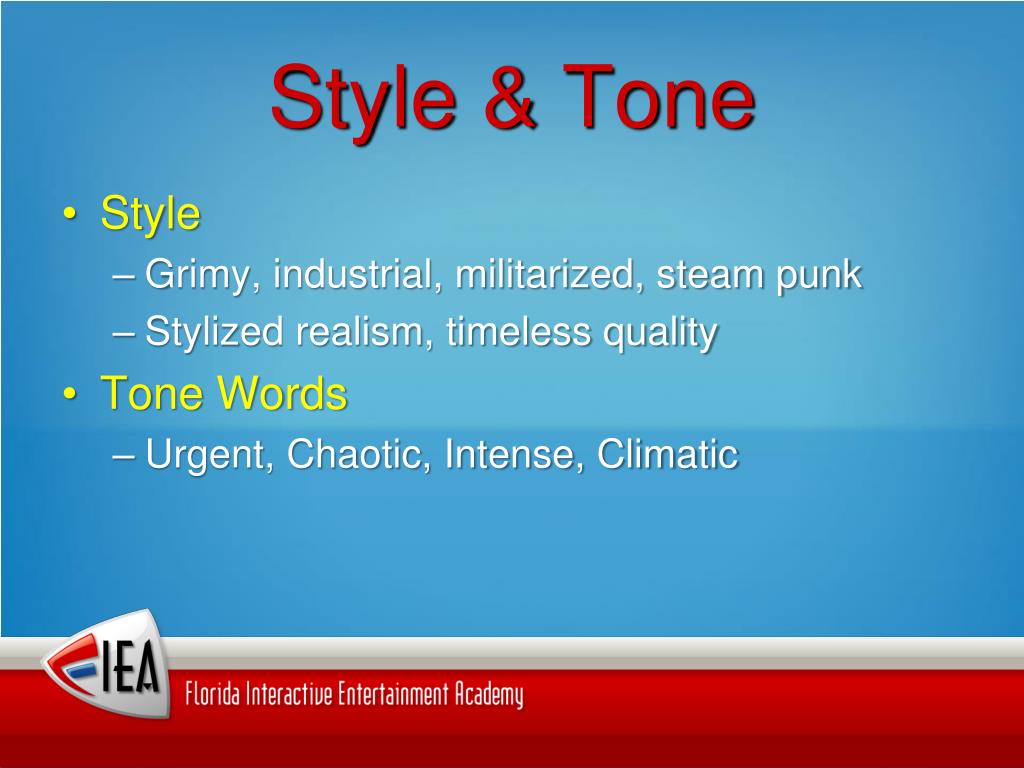 Style & Tone

• Style
– Grimy, industrial, militarized, steam punk
– Stylized realism, timeless quality
• Tone Words
– Urgent, Chaotic, Intense, Climatic

FIEA

Florida Interactive Entertainment Academy